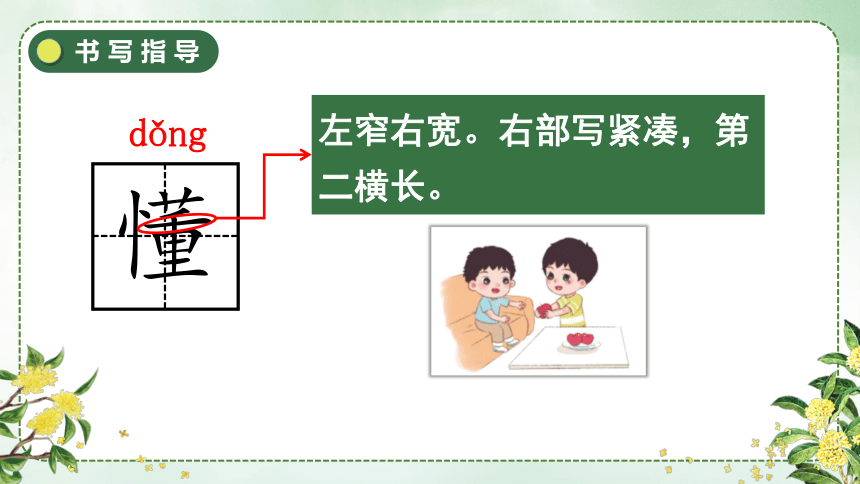 书写指导

dǒng
懂

左窄右宽。右部写紧凑，第二横长。